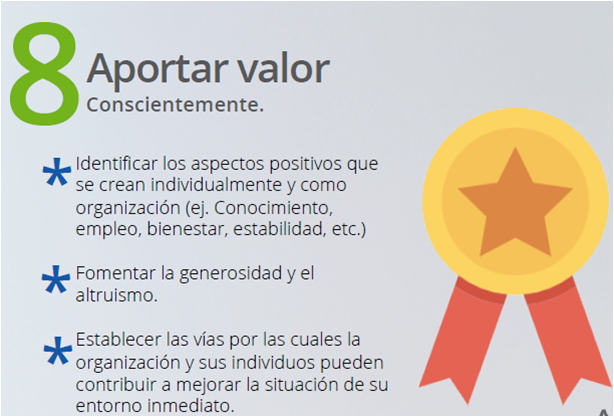 8 Aportar valor
Conscientemente.

* Identificar los aspectos positivos que se crean individualmente y como organización (ej. Conocimiento, empleo, bienestar, estabilidad, etc.)

* Fomentar la generosidad y el altruismo.

* Establecer las vías por las cuales la organización y sus individuos pueden contribuir a mejorar la situación de su entorno inmediato.